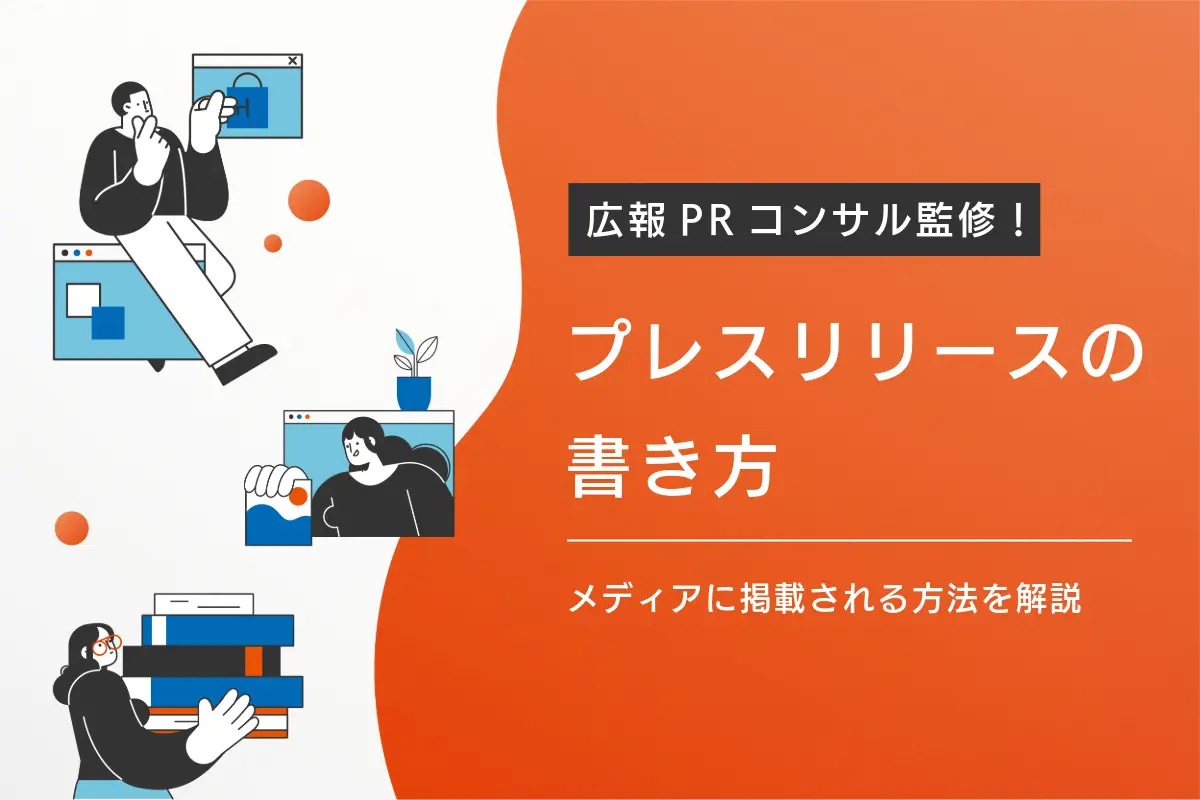 広報 PR コンサル監修！

プレスリリースの書き方

メディアに掲載される方法を解説